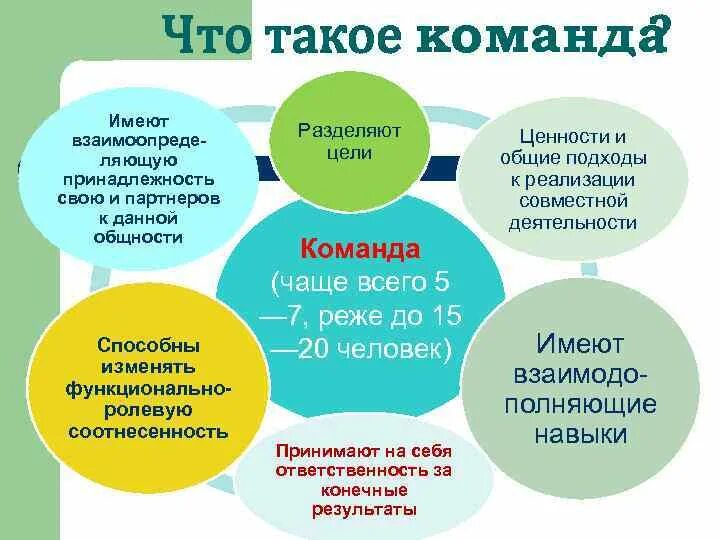 Что такое команда?

Имеют взаимоопределяющую принадлежность свою и партнеров к данной общности

Разделяют цели

Ценности и общие подходы к реализации совместной деятельности

Команда (чаще всего 5 —7, реже до 15 —20 человек)

Способны изменять функционально-ролевую соотнесенность

Имеют взаимодополняющие навыки

Принимают на себя ответственность за конечные результаты